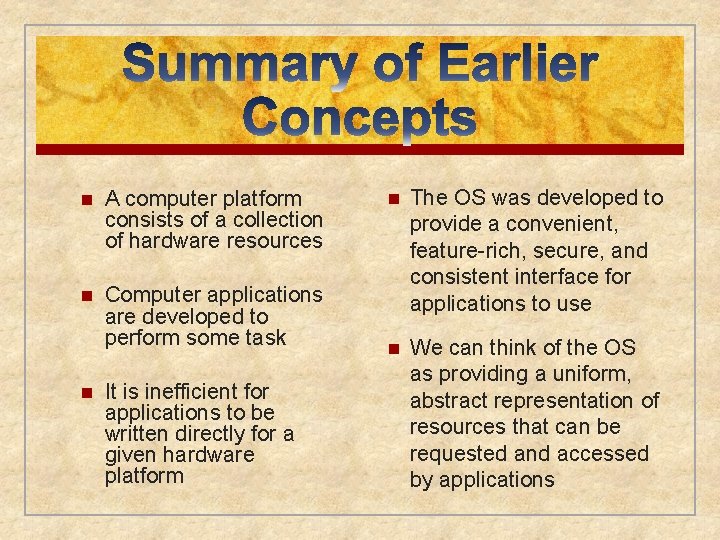 Summary of Earlier Concepts

- A computer platform consists of a collection of hardware resources
- Computer applications are developed to perform some task
- It is inefficient for applications to be written directly for a given hardware platform

- The OS was developed to provide a convenient, feature-rich, secure, and consistent interface for applications to use
- We can think of the OS as providing a uniform, abstract representation of resources that can be requested and accessed by applications